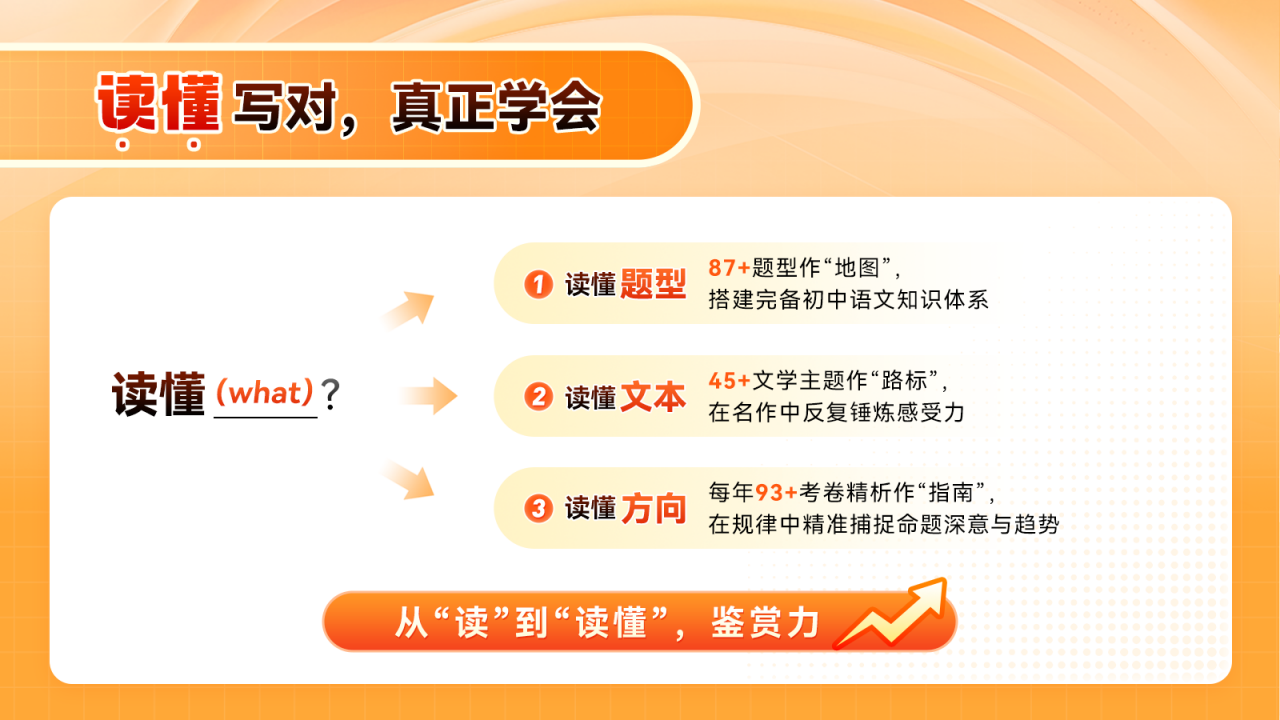 读懂写对，真正学会

读懂(what)？

1 读懂题型
87+题型作“地图”，搭建完备初中语文知识体系

2 读懂文本
45+文学主题作“路标”，在名作中反复锤炼感受力

3 读懂方向
每年93+考卷精析作“指南”，在规律中精准捕捉命题深意与趋势

从“读”到“读懂”，鉴赏力